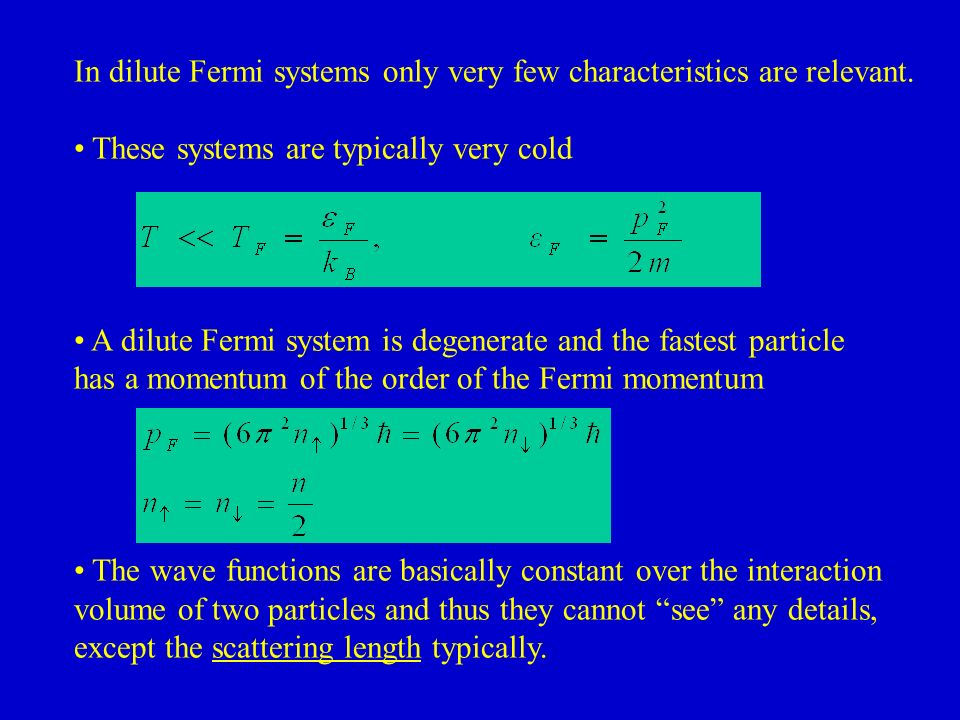 In dilute Fermi systems only very few characteristics are relevant.

• These systems are typically very cold

$T << T_F = \frac{\varepsilon_F}{k_B}, \qquad \varepsilon_F = \frac{p_F^2}{2m}$

• A dilute Fermi system is degenerate and the fastest particle has a momentum of the order of the Fermi momentum

$p_F = (6\pi^2 n_\uparrow)^{1/3}\hbar = (6\pi^2 n_\downarrow)^{1/3}\hbar$
$n_\uparrow = n_\downarrow = \frac{n}{2}$

• The wave functions are basically constant over the interaction volume of two particles and thus they cannot “see” any details, except the scattering length typically.